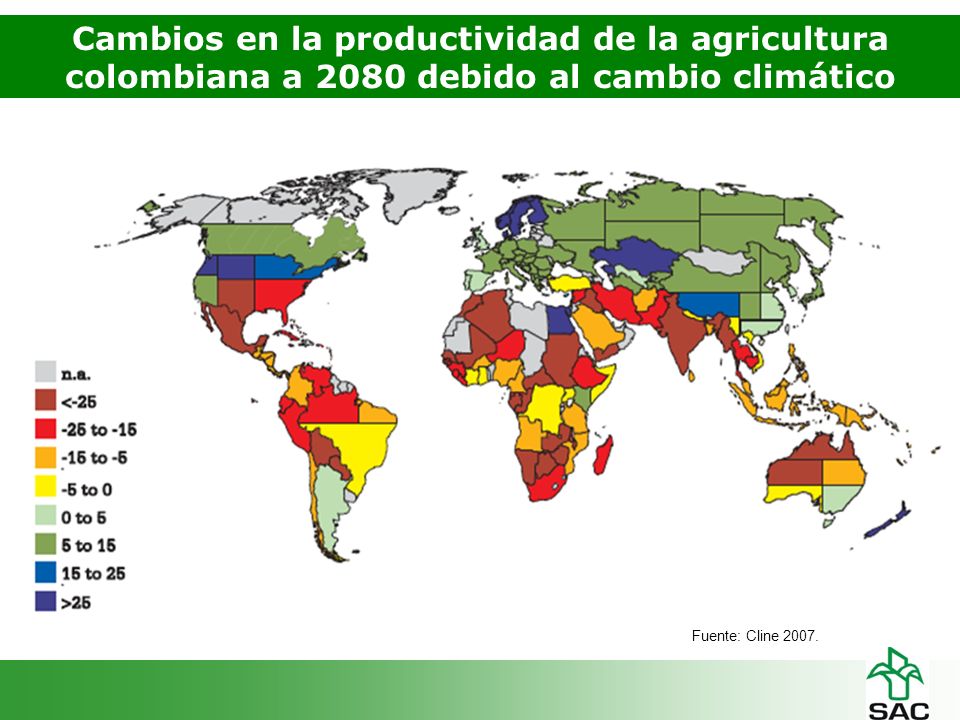 Cambios en la productividad de la agricultura colombiana a 2080 debido al cambio climático

n.a.
<-25
-25 to -15
-15 to -5
-5 to 0
0 to 5
5 to 15
15 to 25
>25

Fuente: Cline 2007.

SAC